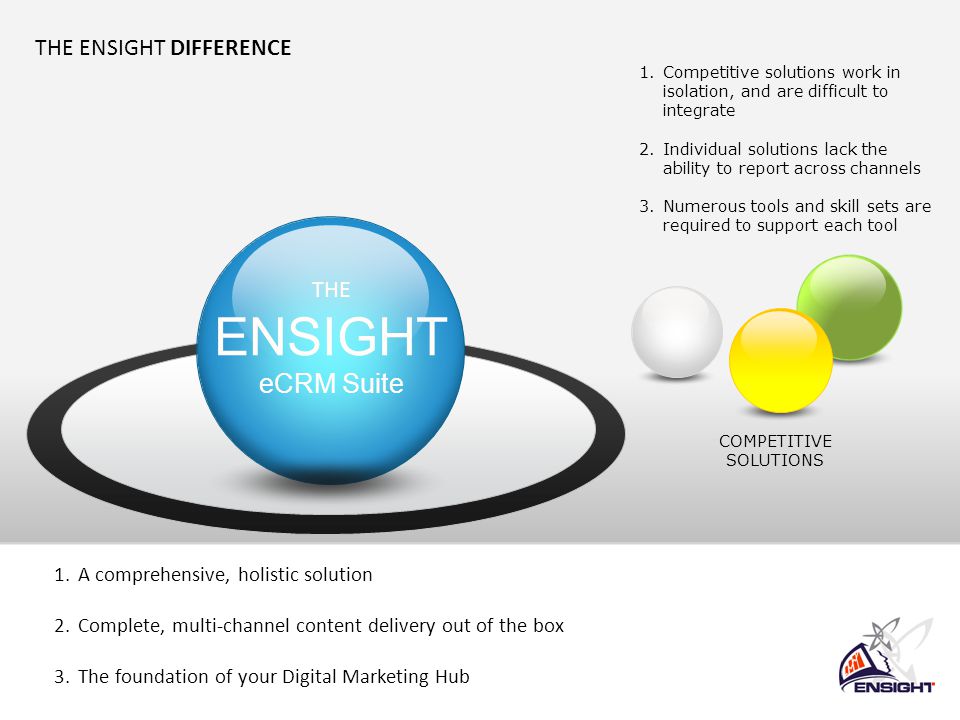 THE ENSIGHT DIFFERENCE

1. Competitive solutions work in isolation, and are difficult to integrate

2. Individual solutions lack the ability to report across channels

3. Numerous tools and skill sets are required to support each tool

THE
ENSIGHT
eCRM Suite

COMPETITIVE SOLUTIONS

1. A comprehensive, holistic solution

2. Complete, multi-channel content delivery out of the box

3. The foundation of your Digital Marketing Hub

ENSIGHT